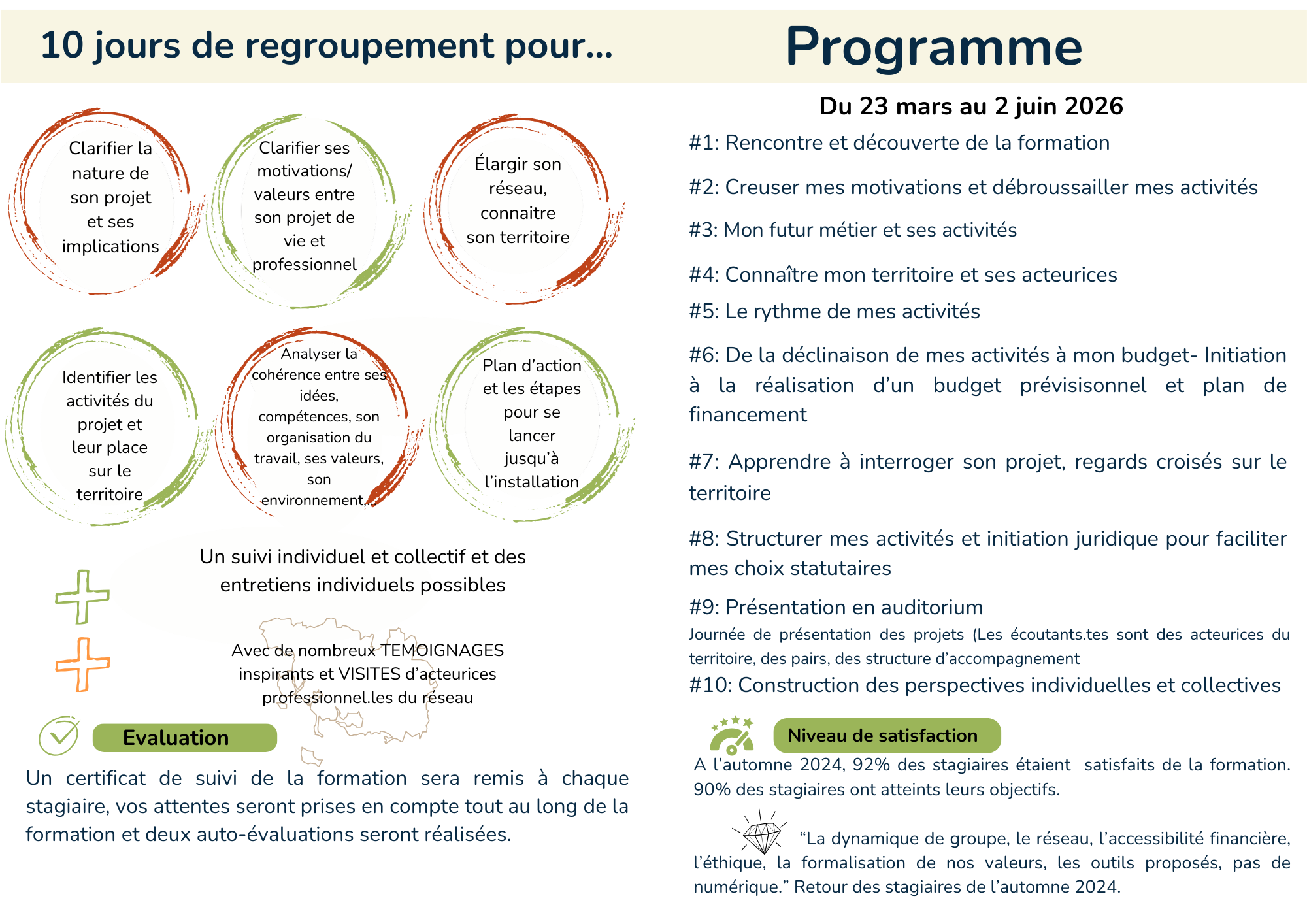 10 jours de regroupement pour...

Clarifier la nature de son projet et ses implications

Clarifier ses motivations/ valeurs entre son projet de vie et professionnel

Élargir son réseau, connaitre son territoire

Identifier les activités du projet et leur place sur le territoire

Analyser la cohérence entre ses idées, compétences, son organisation du travail, ses valeurs, son environnement,..

Plan d'action et les étapes pour se lancer jusqu'à l'installation

Un suivi individuel et collectif et des entretiens individuels possibles

Avec de nombreux TEMOIGNAGES inspirants et VISITES d'acteurices professionnel.les du réseau

Evaluation

Un certificat de suivi de la formation sera remis à chaque stagiaire, vos attentes seront prises en compte tout au long de la formation et deux auto-évaluations seront réalisées.

Programme

Du 23 mars au 2 juin 2026

#1: Rencontre et découverte de la formation

#2: Creuser mes motivations et débroussailler mes activités

#3: Mon futur métier et ses activités

#4: Connaître mon territoire et ses acteurices

#5: Le rythme de mes activités

#6: De la déclinaison de mes activités à mon budget- Initiation à la réalisation d'un budget prévisionnel et plan de financement

#7: Apprendre à interroger son projet, regards croisés sur le territoire

#8: Structurer mes activités et initiation juridique pour faciliter mes choix statutaires

#9: Présentation en auditorium
Journée de présentation des projets (Les écoutants.tes sont des acteurices du territoire, des pairs, des structure d'accompagnement
#10: Construction des perspectives individuelles et collectives

Niveau de satisfaction

A l'automne 2024, 92% des stagiaires étaient satisfaits de la formation. 90% des stagiaires ont atteints leurs objectifs.

"La dynamique de groupe, le réseau, l'accessibilité financière, l'éthique, la formalisation de nos valeurs, les outils proposés, pas de numérique." Retour des stagiaires de l'automne 2024.